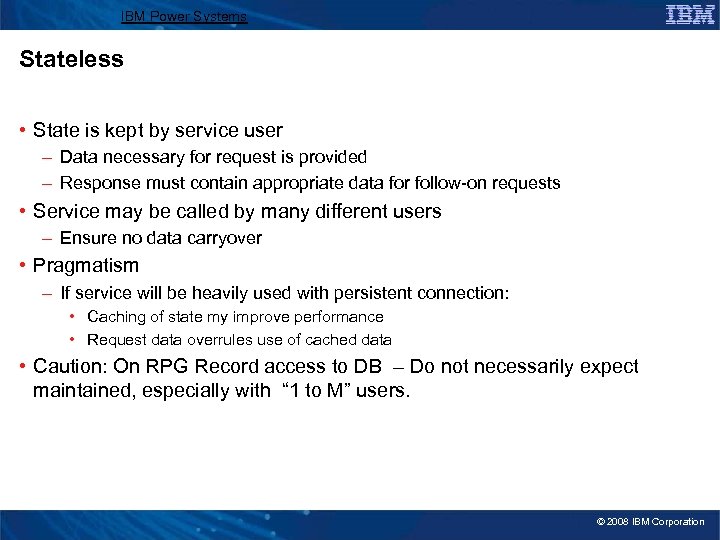 IBM Power Systems

IBM

Stateless

• State is kept by service user
– Data necessary for request is provided
– Response must contain appropriate data for follow-on requests

• Service may be called by many different users
– Ensure no data carryover

• Pragmatism
– If service will be heavily used with persistent connection:
• Caching of state my improve performance
• Request data overrules use of cached data

• Caution: On RPG Record access to DB – Do not necessarily expect maintained, especially with "1 to M" users.

© 2008 IBM Corporation